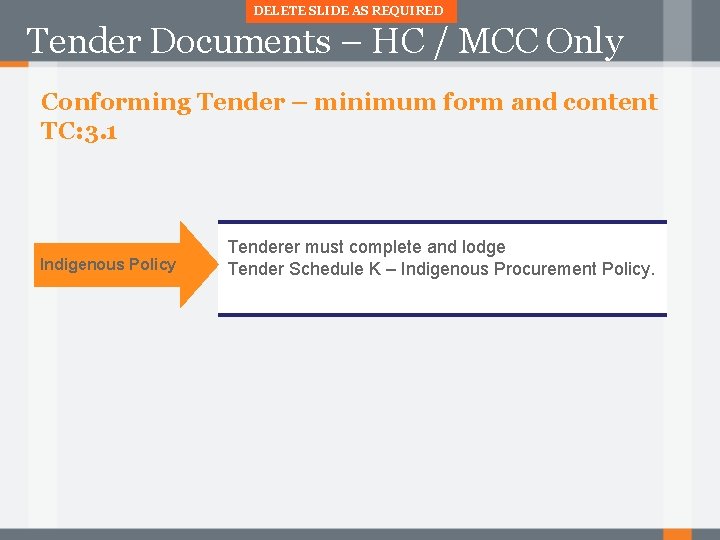 DELETE SLIDE AS REQUIRED

Tender Documents – HC / MCC Only

Conforming Tender – minimum form and content TC:3.1

Indigenous Policy

Tenderer must complete and lodge
Tender Schedule K – Indigenous Procurement Policy.